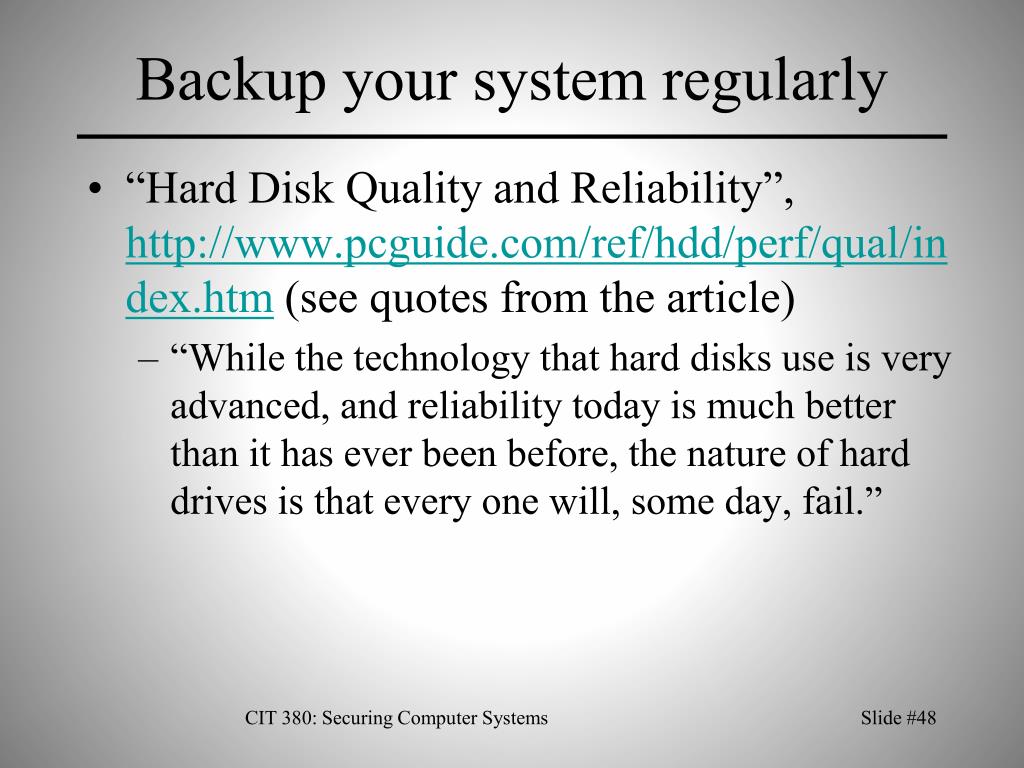 Backup your system regularly

• “Hard Disk Quality and Reliability”, http://www.pcguide.com/ref/hdd/perf/qual/index.htm (see quotes from the article)

– “While the technology that hard disks use is very advanced, and reliability today is much better than it has ever been before, the nature of hard drives is that every one will, some day, fail.”

CIT 380: Securing Computer Systems

Slide #48